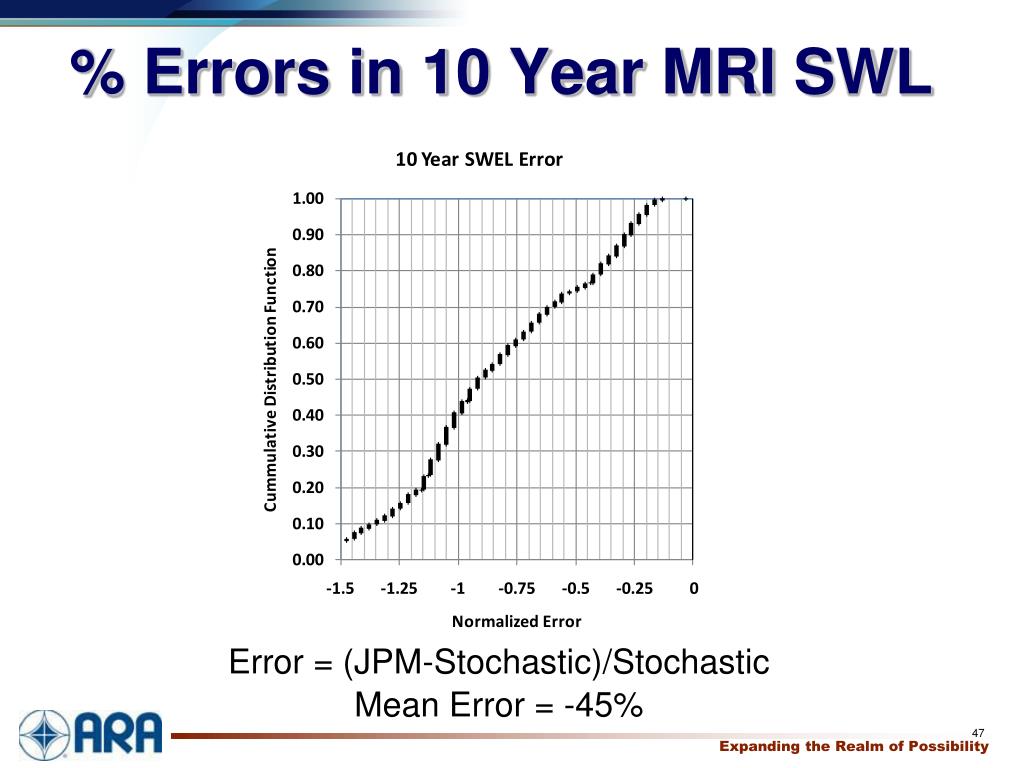 % Errors in 10 Year MRI SWL

10 Year SWEL Error

Cummulative Distribution Function

1.00
0.90
0.80
0.70
0.60
0.50
0.40
0.30
0.20
0.10
0.00

-1.5 -1.25 -1 -0.75 -0.5 -0.25 0

Normalized Error

Error = (JPM-Stochastic)/Stochastic
Mean Error = -45%

ARA

47

Expanding the Realm of Possibility